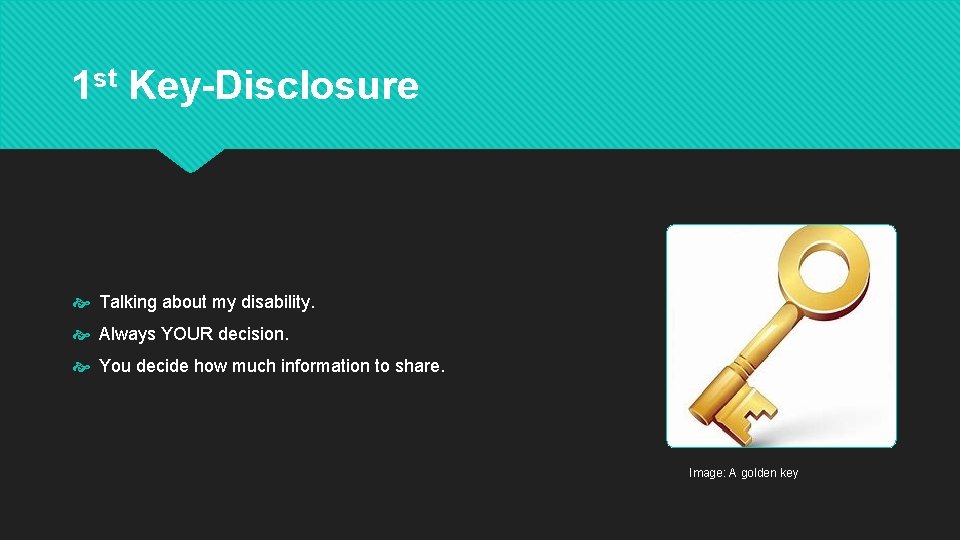 1st Key-Disclosure

Talking about my disability.
Always YOUR decision.
You decide how much information to share.

Image: A golden key